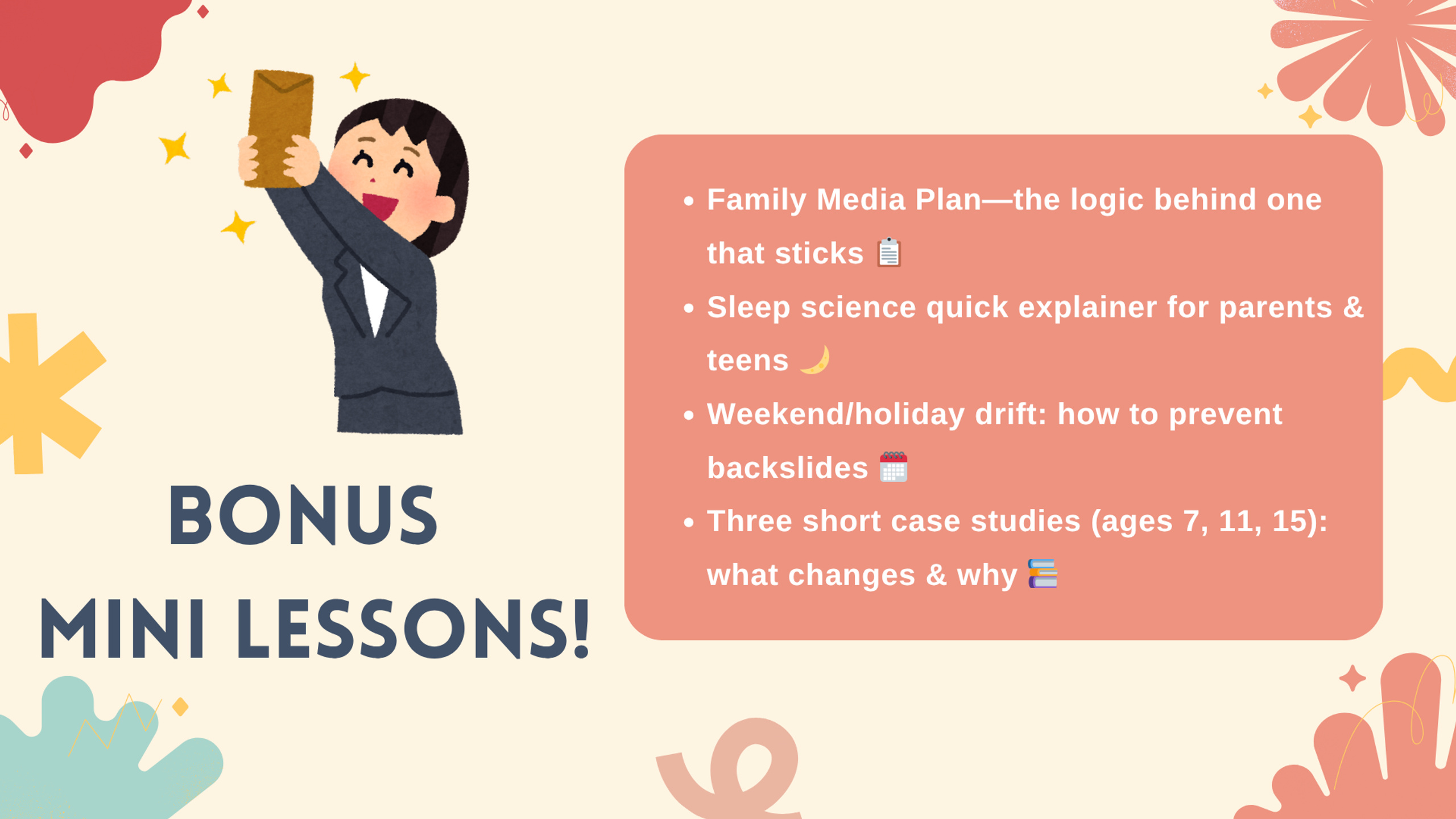 BONUS
MINI LESSONS!

• Family Media Plan—the logic behind one that sticks 📋
• Sleep science quick explainer for parents & teens 🌙
• Weekend/holiday drift: how to prevent backslides 🗓️
• Three short case studies (ages 7, 11, 15): what changes & why 📚